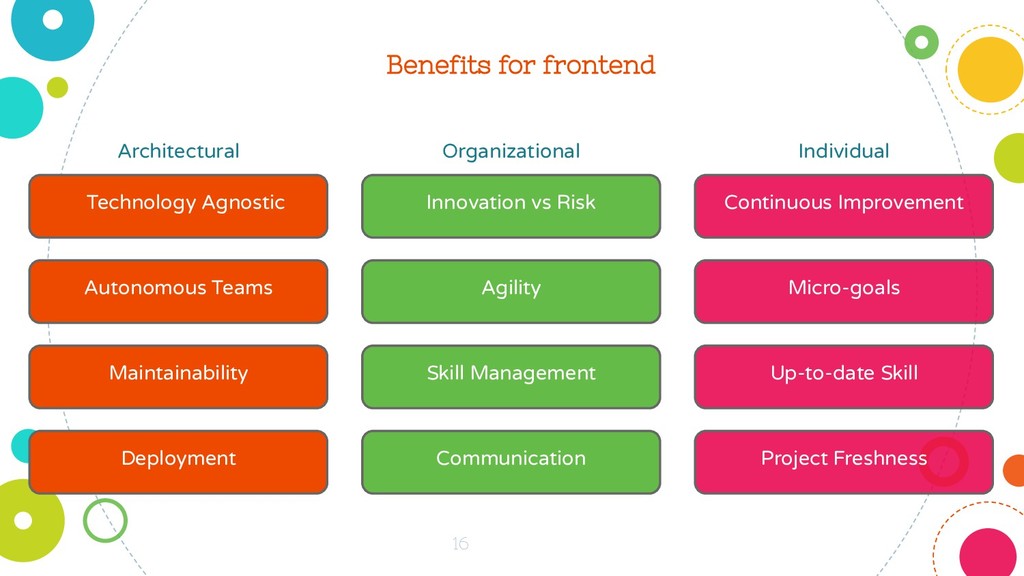 Benefits for frontend

Architectural

Technology Agnostic

Autonomous Teams

Maintainability

Deployment

Organizational

Innovation vs Risk

Agility

Skill Management

Communication

Individual

Continuous Improvement

Micro-goals

Up-to-date Skill

Project Freshness

16